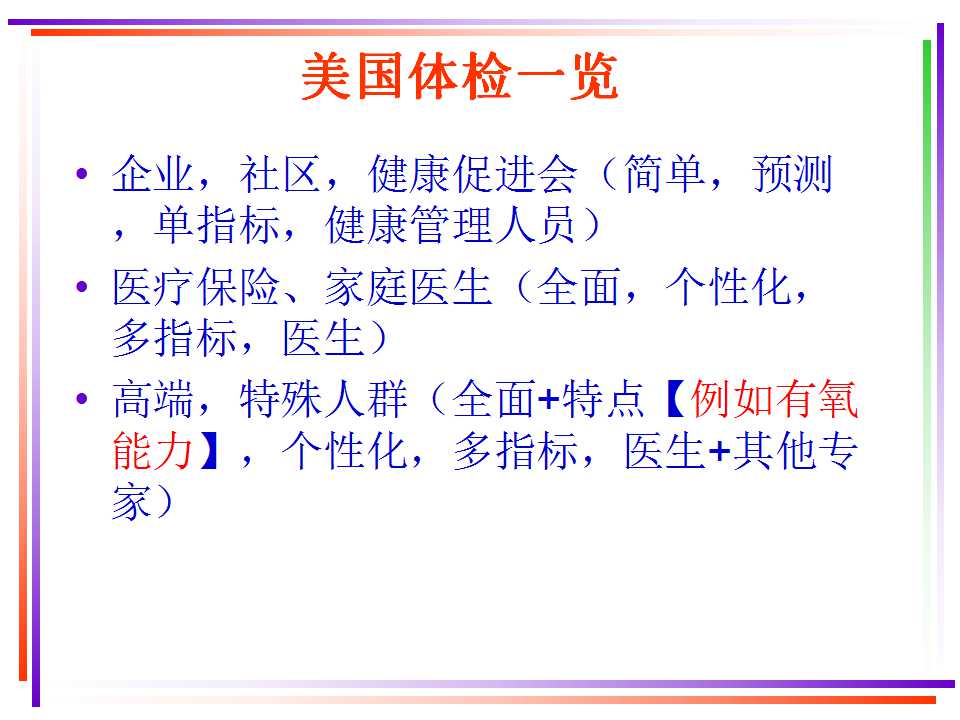 美国体检一览

• 企业，社区，健康促进会（简单，预测，单指标，健康管理人员）

• 医疗保险、家庭医生（全面，个性化，多指标，医生）

• 高端，特殊人群（全面+特点【例如有氧能力】，个性化，多指标，医生+其他专家）